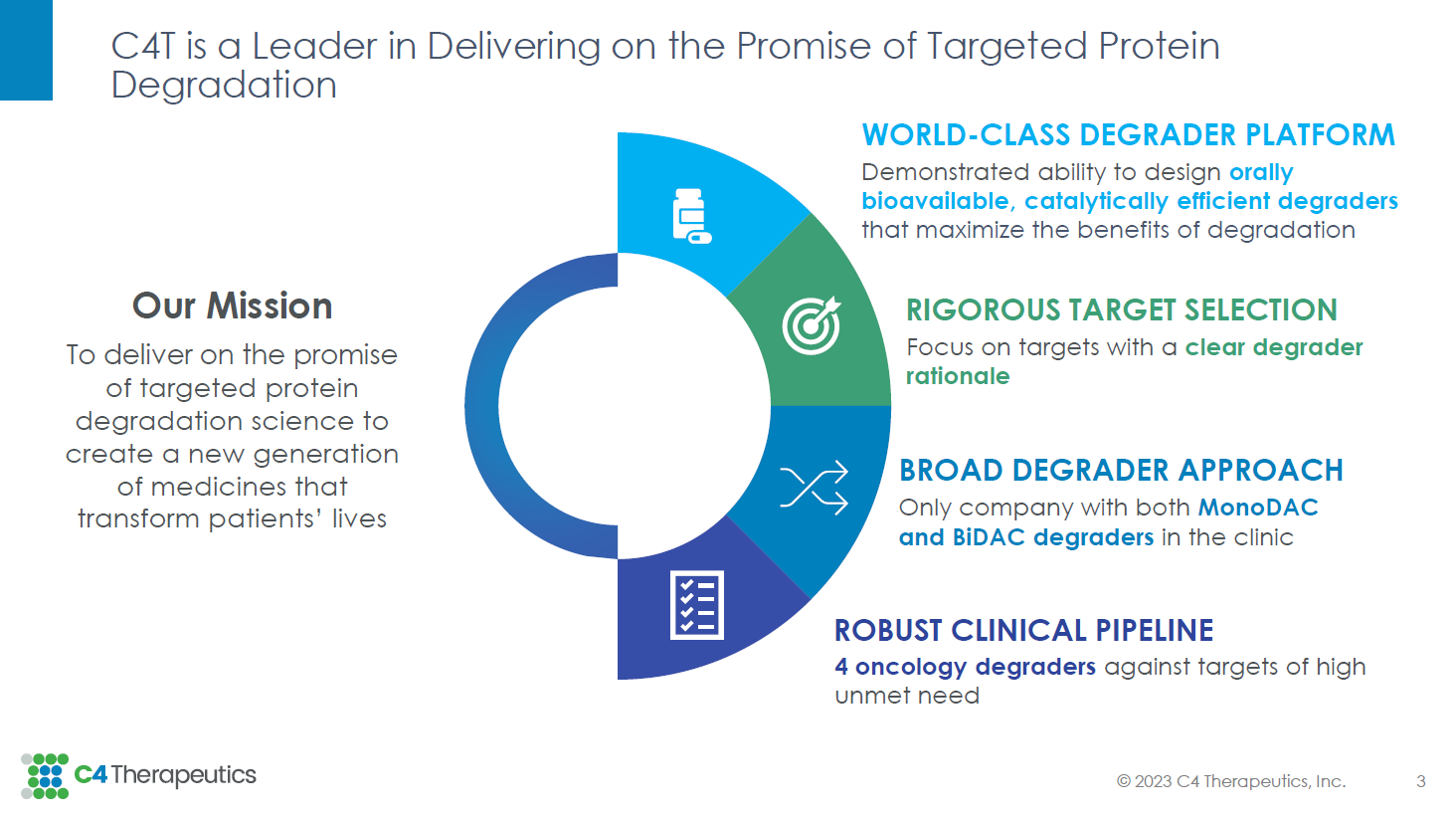 C4T is a Leader in Delivering on the Promise of Targeted Protein Degradation

Our Mission

To deliver on the promise of targeted protein degradation science to create a new generation of medicines that transform patients' lives

WORLD-CLASS DEGRADER PLATFORM

Demonstrated ability to design orally bioavailable, catalytically efficient degraders that maximize the benefits of degradation

RIGOROUS TARGET SELECTION

Focus on targets with a clear degrader rationale

BROAD DEGRADER APPROACH

Only company with both MonoDAC and BiDAC degraders in the clinic

ROBUST CLINICAL PIPELINE

4 oncology degraders against targets of high unmet need

C4 Therapeutics

© 2023 C4 Therapeutics, Inc.

3